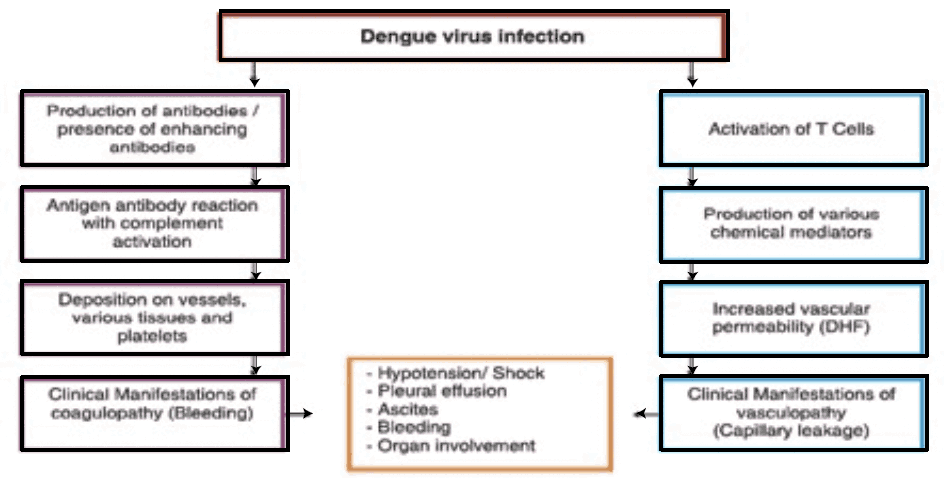 Dengue virus infection

Production of antibodies / presence of enhancing antibodies

Antigen antibody reaction with complement activation

Deposition on vessels, various tissues and platelets

Clinical Manifestations of coagulopathy (Bleeding)

Activation of T Cells

Production of various chemical mediators

Increased vascular permeability (DHF)

Clinical Manifestations of vasculopathy (Capillary leakage)

- Hypotension/ Shock
- Pleural effusion
- Ascites
- Bleeding
- Organ involvement